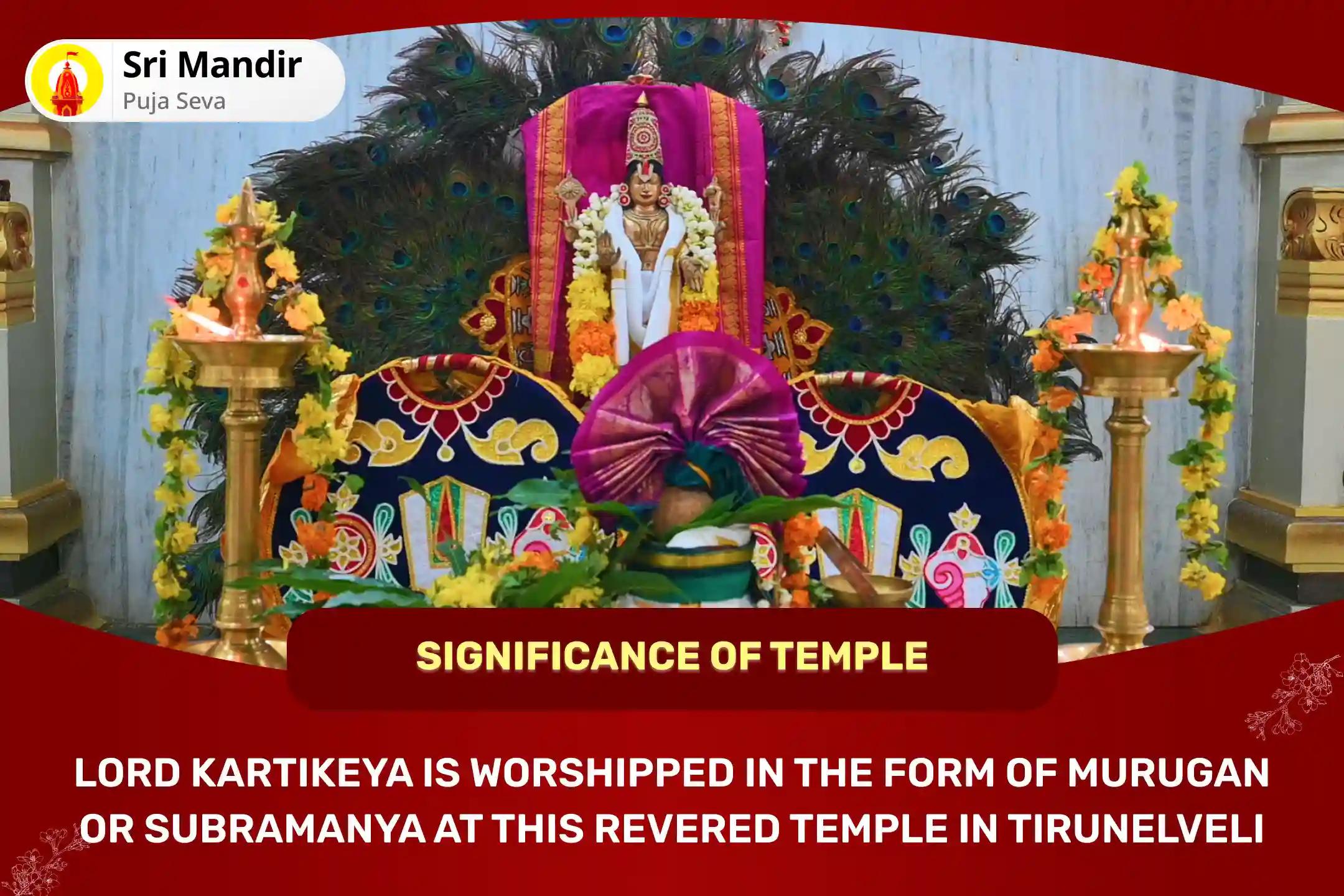 Sri Mandir
Puja Seva

SIGNIFICANCE OF TEMPLE

LORD KARTIKEYA IS WORSHIPPED IN THE FORM OF MURUGAN OR SUBRAMANYA AT THIS REVERED TEMPLE IN TIRUNELVELI